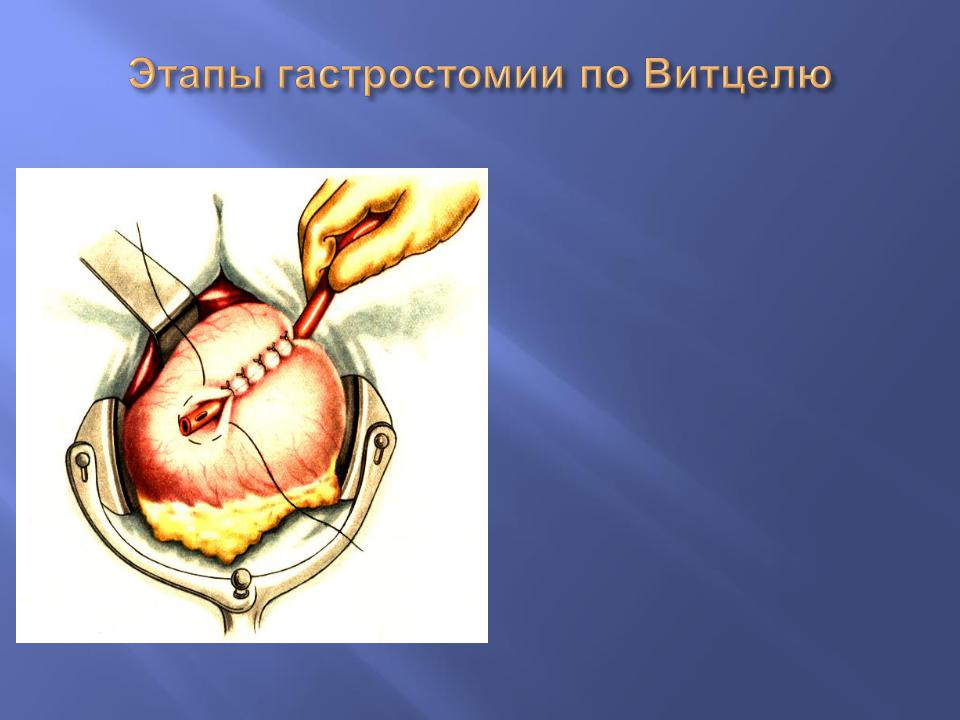 Этапы гастростомии по Витцелю